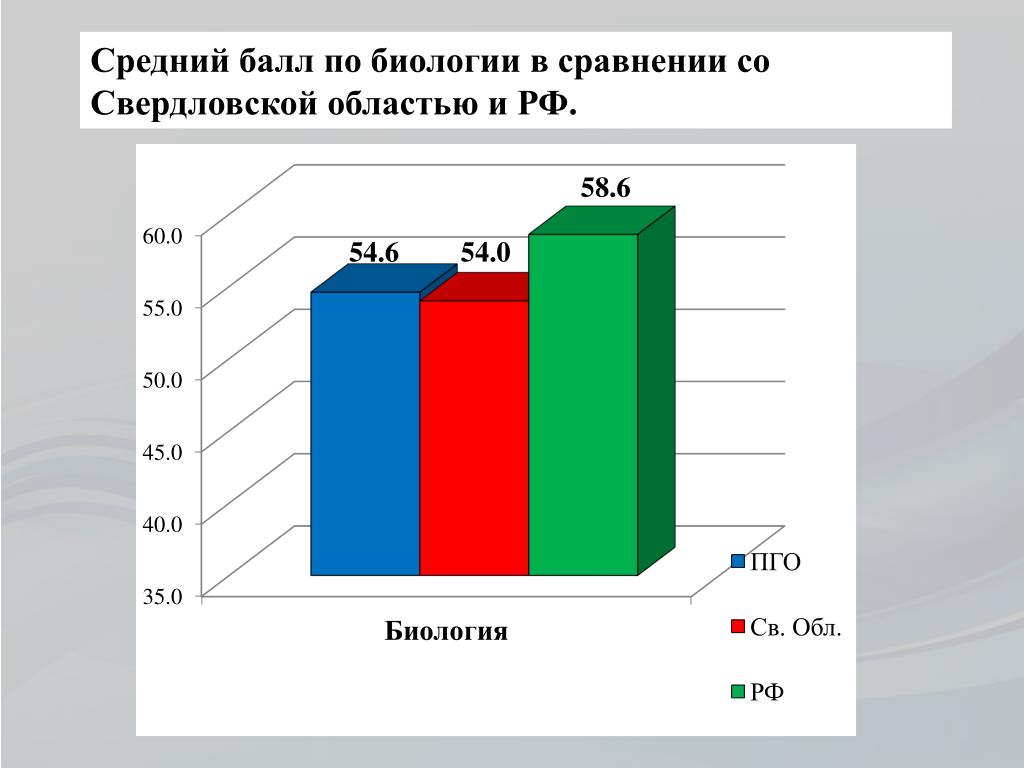 Средний балл по биологии в сравнении со Свердловской областью и РФ.

60.0
55.0
50.0
45.0
40.0
35.0

54.6
54.0
58.6

Биология

ПГО
Св. Обл.
РФ